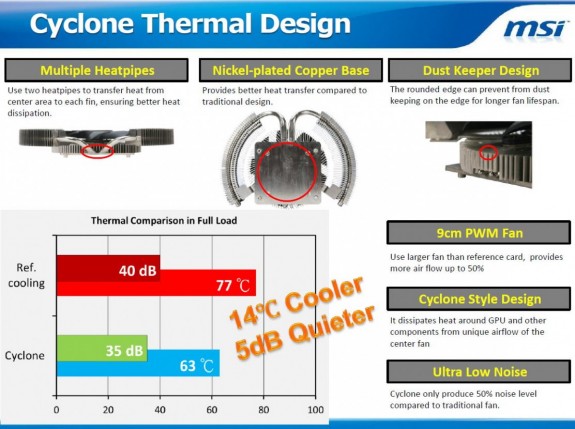 Cyclone Thermal Design

msi

Multiple Heatpipes

Use two heatpipes to transfer heat from center area to each fin, ensuring better heat dissipation.

Nickel-plated Copper Base

Provides better heat transfer compared to traditional design.

Dust Keeper Design

The rounded edge can prevent from dust keeping on the edge for longer fan lifespan.

Thermal Comparison in Full Load

Ref. cooling

40 dB

77 ℃

Cyclone

35 dB

63 ℃

0 20 40 60 80 100

14℃ Cooler
5dB Quieter

9cm PWM Fan

Use larger fan than reference card, provides more air flow up to 50%

Cyclone Style Design

It dissipates heat around GPU and other components from unique airflow of the center fan

Ultra Low Noise

Cyclone only produce 50% noise level compared to traditional fan.